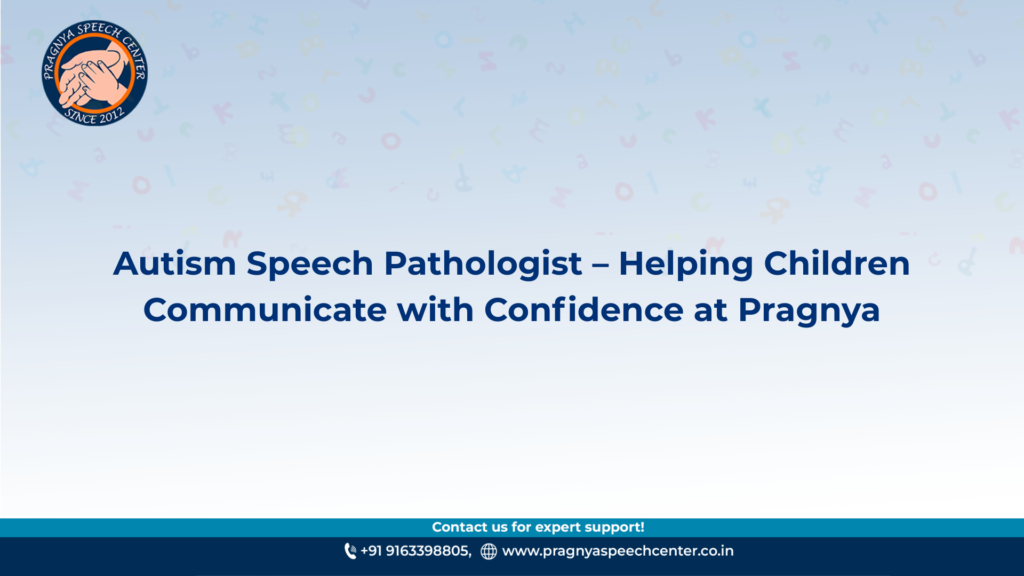 PRAGNYA SPEECH CENTER
SINCE 2012

Autism Speech Pathologist – Helping Children Communicate with Confidence at Pragnya

Contact us for expert support!
+91 9163398805, www.pragnyaspeechcenter.co.in